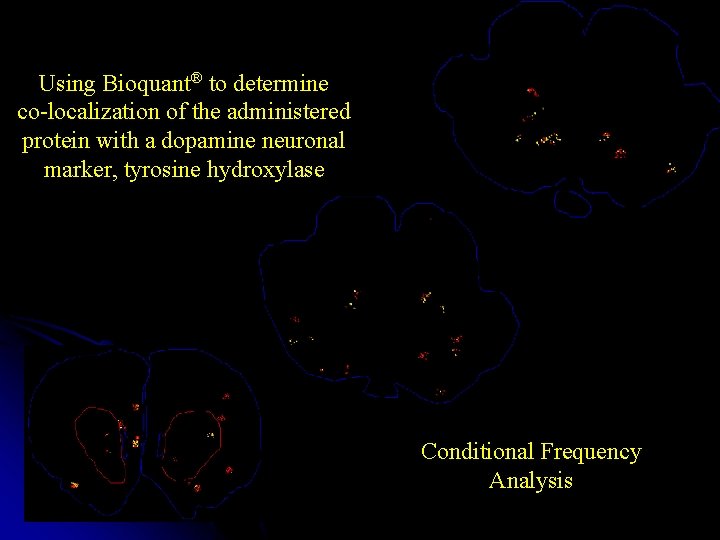 Using Bioquant® to determine co-localization of the administered protein with a dopamine neuronal marker, tyrosine hydroxylase

Conditional Frequency Analysis